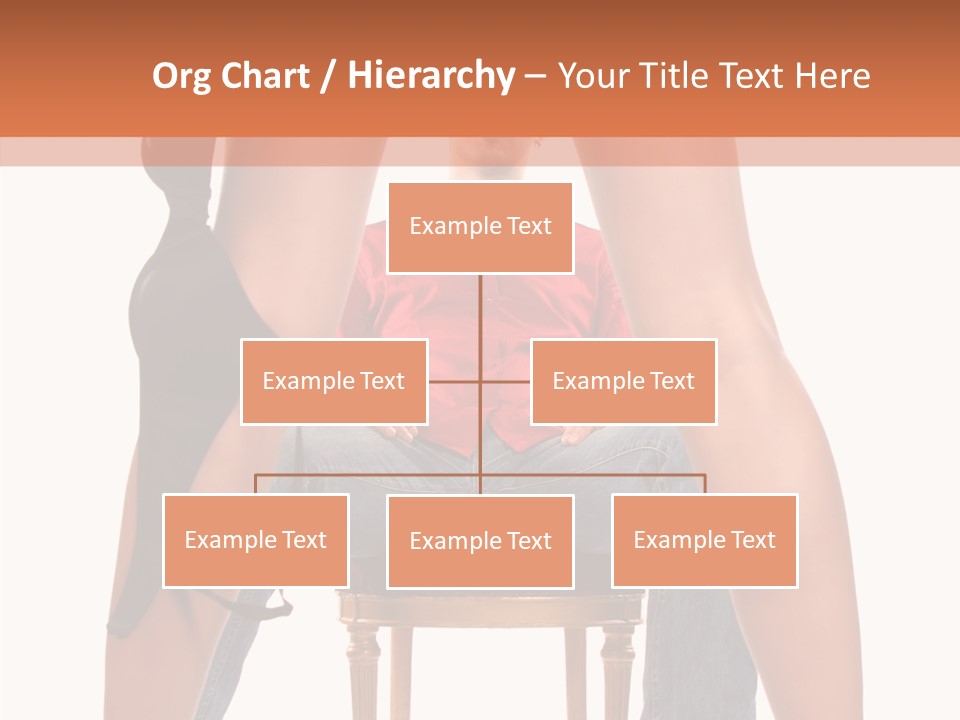 Org Chart / Hierarchy – Your Title Text Here

Example Text

Example Text

Example Text

Example Text

Example Text

Example Text